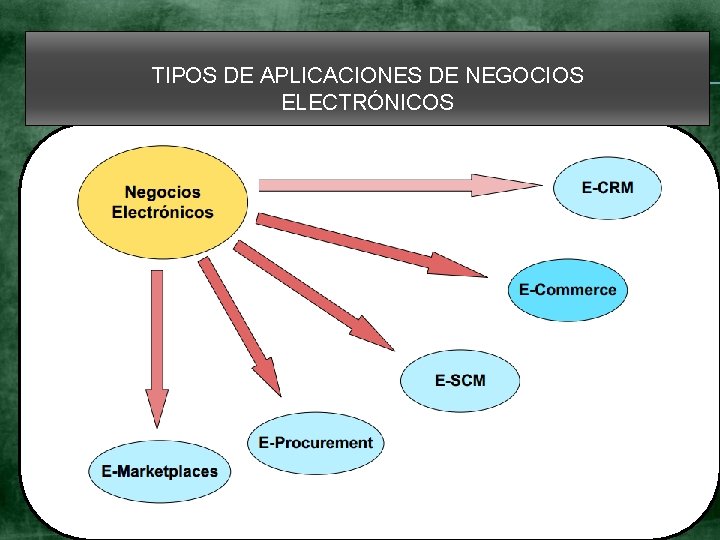 TIPOS DE APLICACIONES DE NEGOCIOS ELECTRÓNICOS

Negocios Electrónicos

E-CRM

E-Commerce

E-SCM

E-Procurement

E-Marketplaces